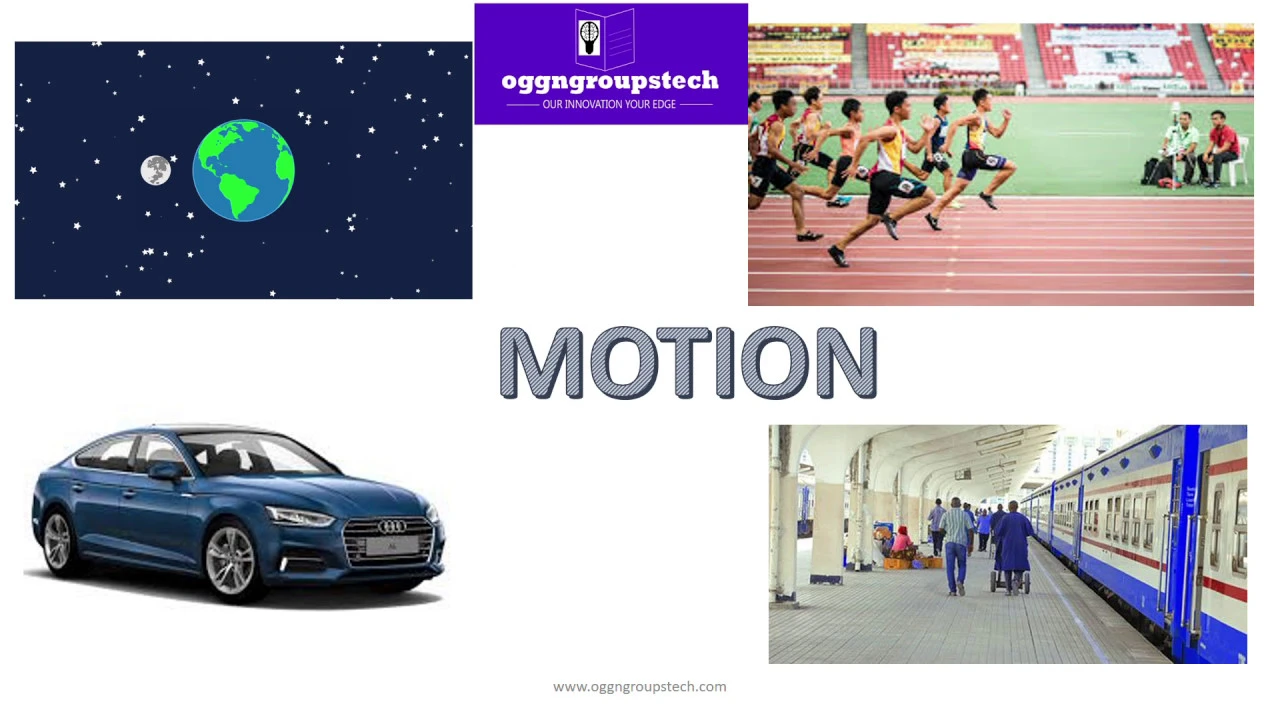 oggngroupstech
OUR INNOVATION YOUR EDGE

MOTION

www.oggngroupstech.com